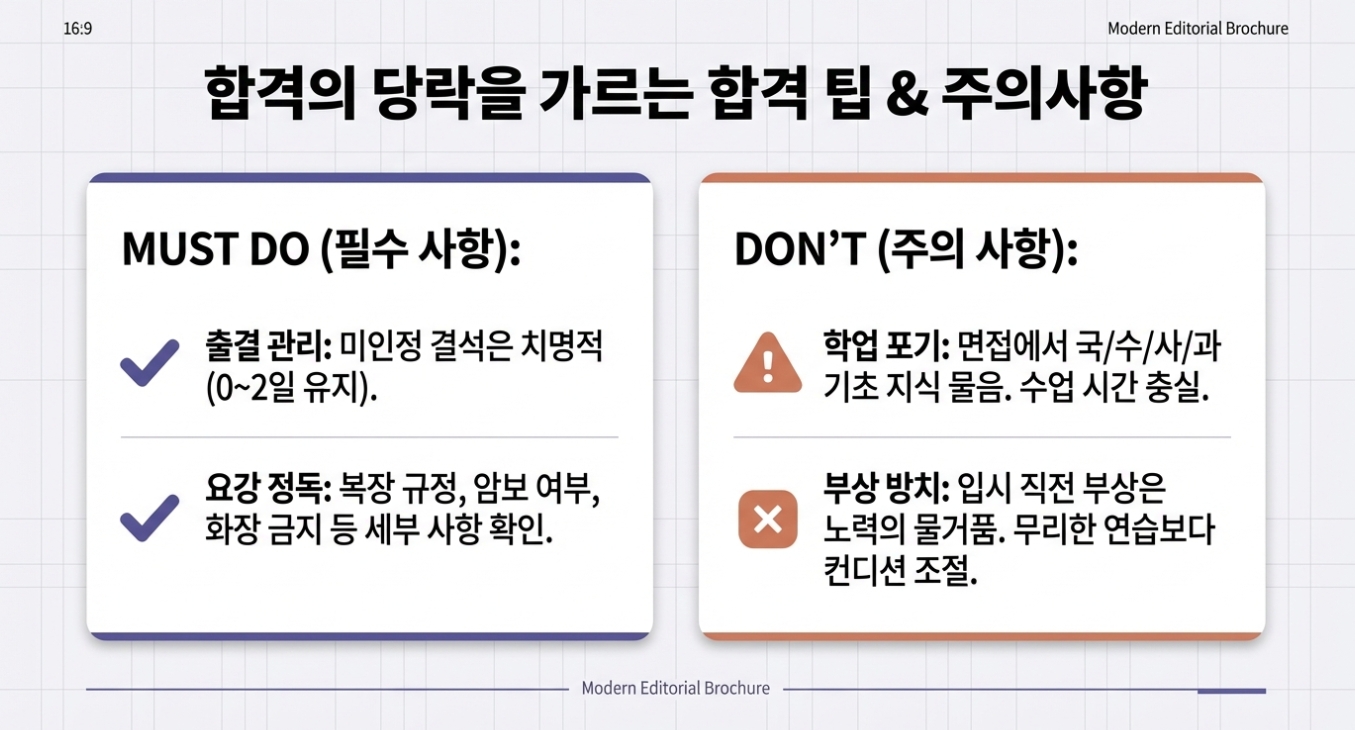 16:9

Modern Editorial Brochure

합격의 당락을 가르는 합격 팁 & 주의사항

MUST DO (필수 사항):

출결 관리: 미인정 결석은 치명적 (0~2일 유지).

요강 정독: 복장 규정, 암보 여부, 화장 금지 등 세부 사항 확인.

DON'T (주의 사항):

학업 포기: 면접에서 국/수/사/과 기초 지식 물음. 수업 시간 충실.

부상 방치: 입시 직전 부상은 노력의 물거품. 무리한 연습보다 컨디션 조절.

Modern Editorial Brochure